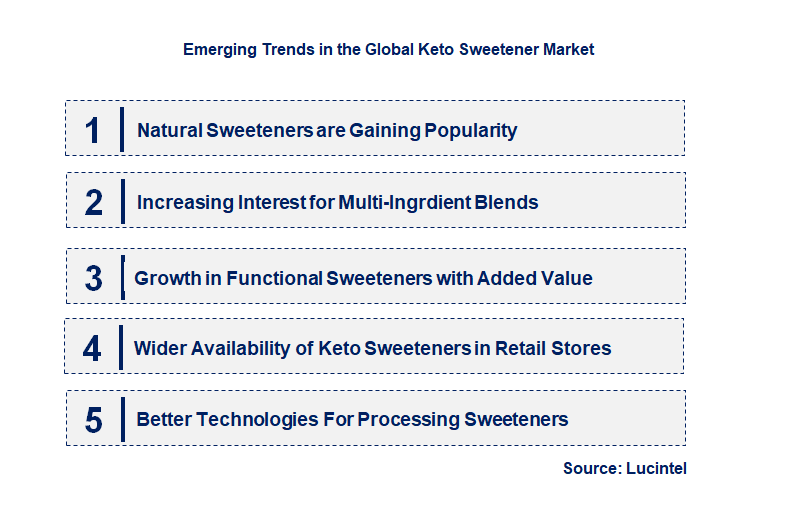 Emerging Trends in the Global Keto Sweetener Market

1 Natural Sweeteners are Gaining Popularity

2 Increasing Interest for Multi-Ingrdient Blends

3 Growth in Functional Sweeteners with Added Value

4 Wider Availability of Keto Sweeteners in Retail Stores

5 Better Technologies For Processing Sweeteners

Source: Lucintel